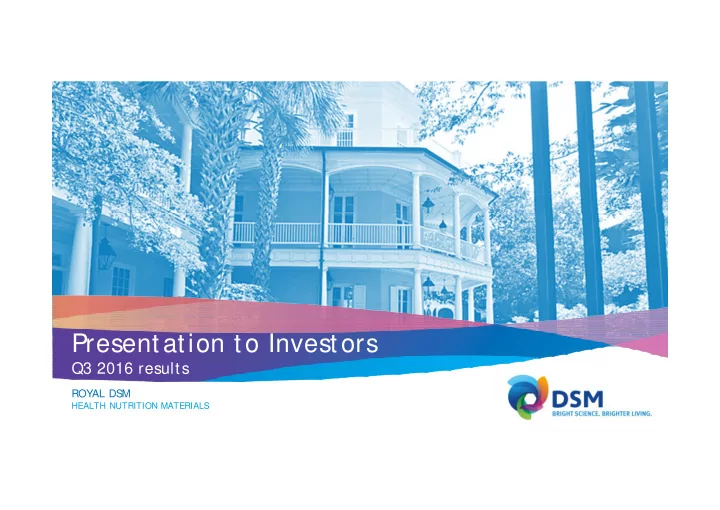 Presentation to Investors
Q3 2016 results

ROYAL DSM
HEALTH NUTRITION MATERIALS

DSM
BRIGHT SCIENCE. BRIGHTER LIVING.